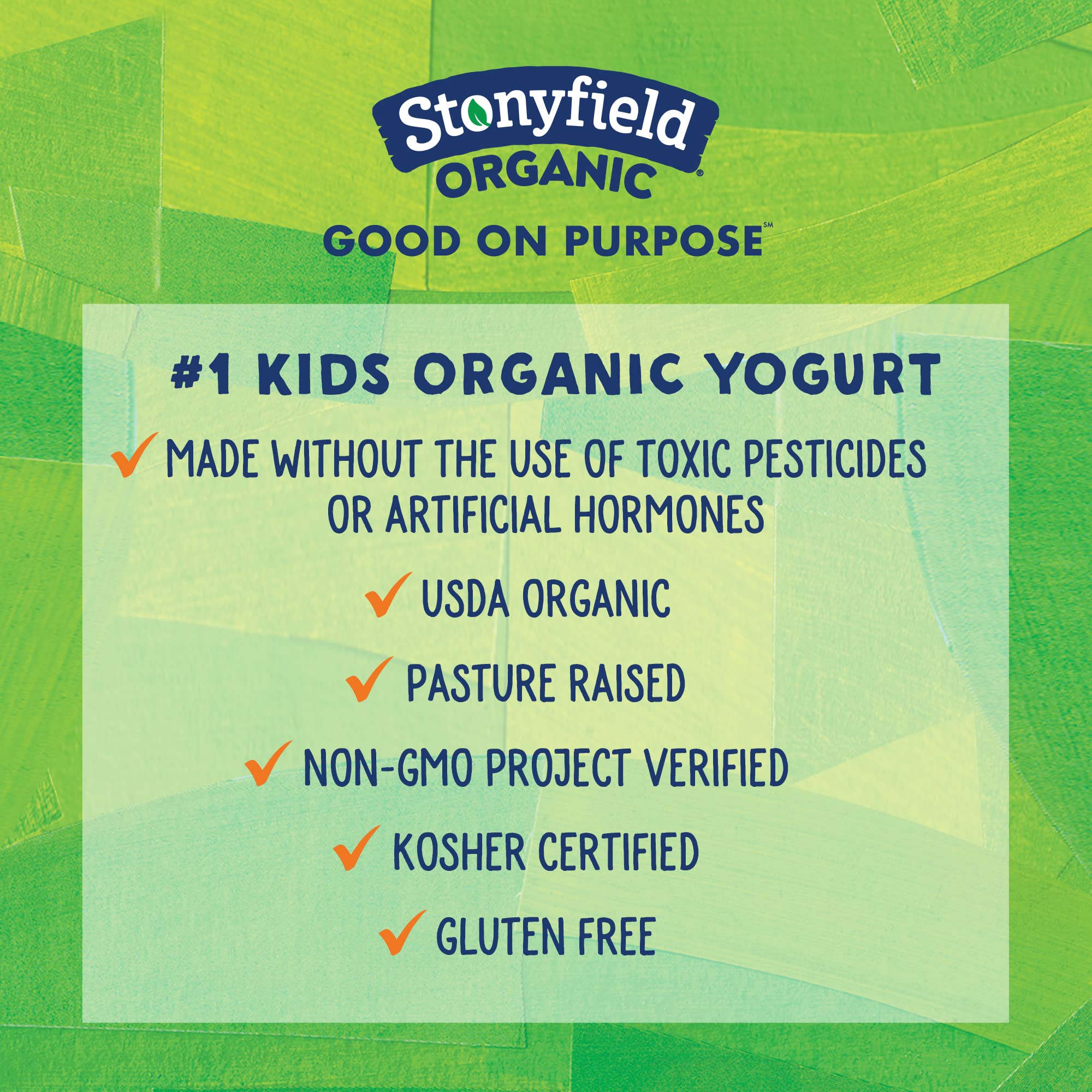 Stonyfield ORGANIC®

GOOD ON PURPOSE℠

#1 KIDS ORGANIC YOGURT

✓ MADE WITHOUT THE USE OF TOXIC PESTICIDES OR ARTIFICIAL HORMONES

✓ USDA ORGANIC

✓ PASTURE RAISED

✓ NON-GMO PROJECT VERIFIED

✓ KOSHER CERTIFIED

✓ GLUTEN FREE